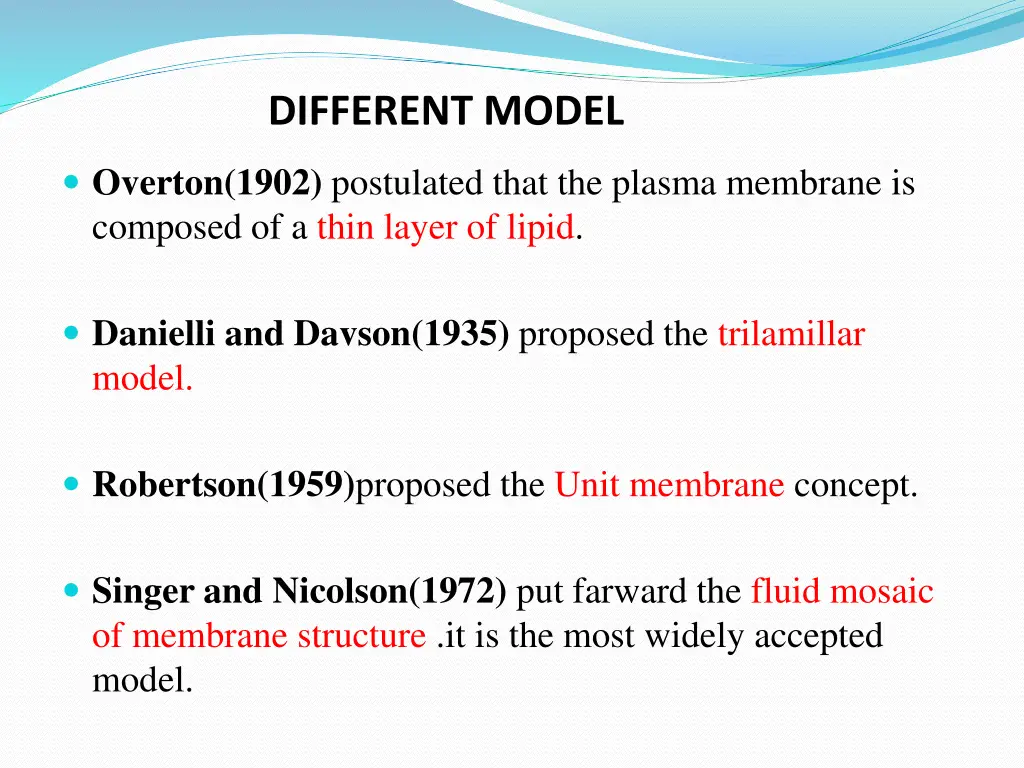 DIFFERENT MODEL

Overton(1902) postulated that the plasma membrane is composed of a thin layer of lipid.

Danielli and Davson(1935) proposed the trilamillar model.

Robertson(1959)proposed the Unit membrane concept.

Singer and Nicolson(1972) put farward the fluid mosaic of membrane structure .it is the most widely accepted model.